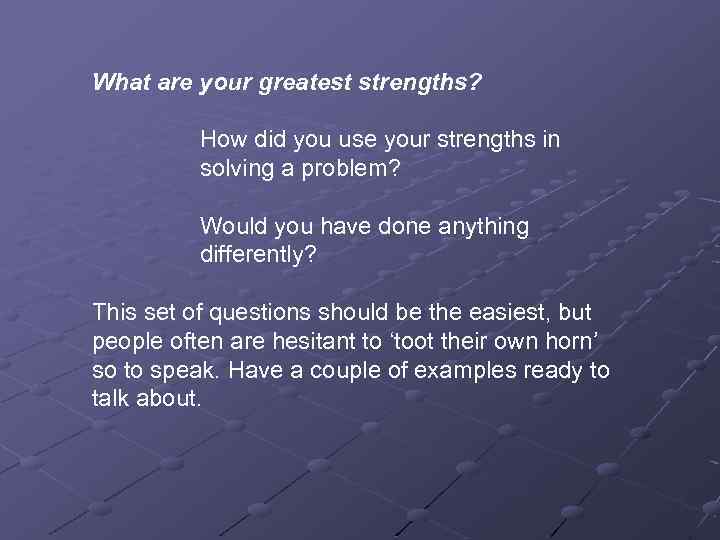 What are your greatest strengths?

How did you use your strengths in solving a problem?

Would you have done anything differently?

This set of questions should be the easiest, but people often are hesitant to ‘toot their own horn’ so to speak. Have a couple of examples ready to talk about.